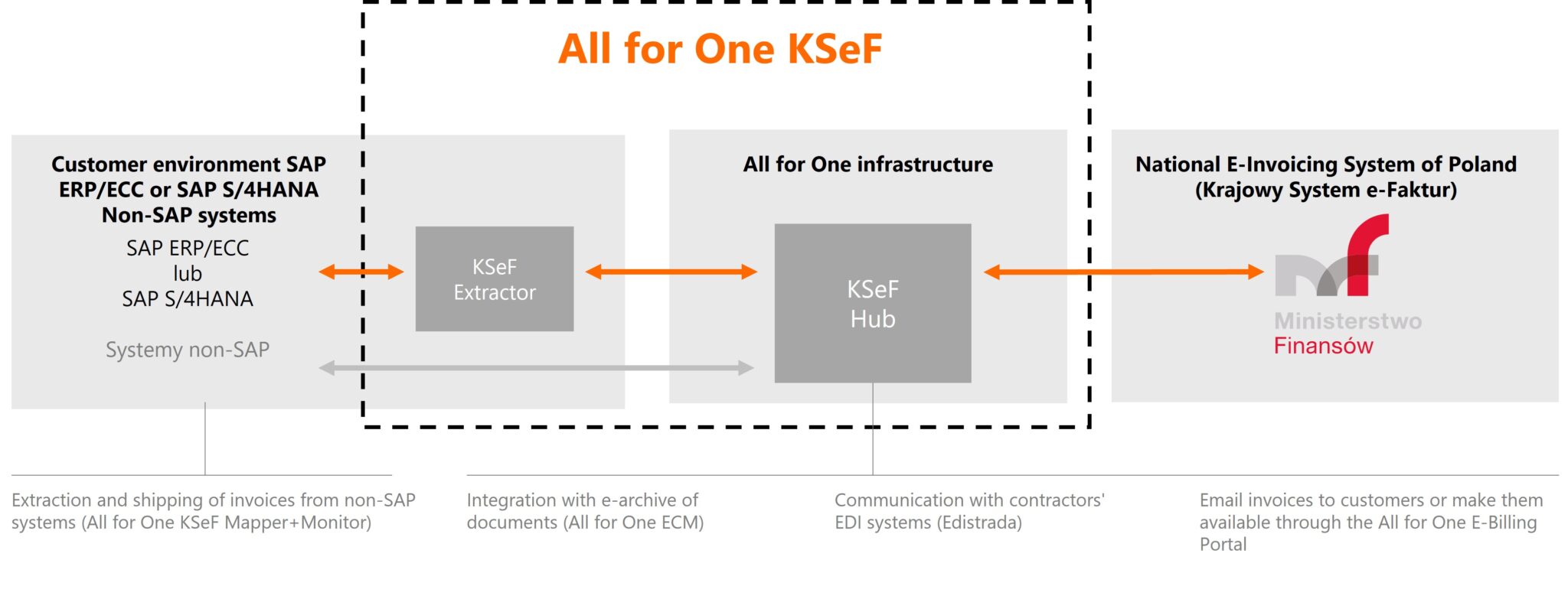 All for One KSeF

Customer environment SAP ERP/ECC or SAP S/4HANA Non-SAP systems

SAP ERP/ECC
lub
SAP S/4HANA

Systemy non-SAP

KSeF Extractor

All for One infrastructure

KSeF Hub

National E-Invoicing System of Poland (Krajowy System e-Faktur)

Ministerstwo Finansów

Extraction and shipping of invoices from non-SAP systems (All for One KSeF Mapper+Monitor)

Integration with e-archive of documents (All for One ECM)

Communication with contractors' EDI systems (Edistrada)

Email invoices to customers or make them available through the All for One E-Billing Portal